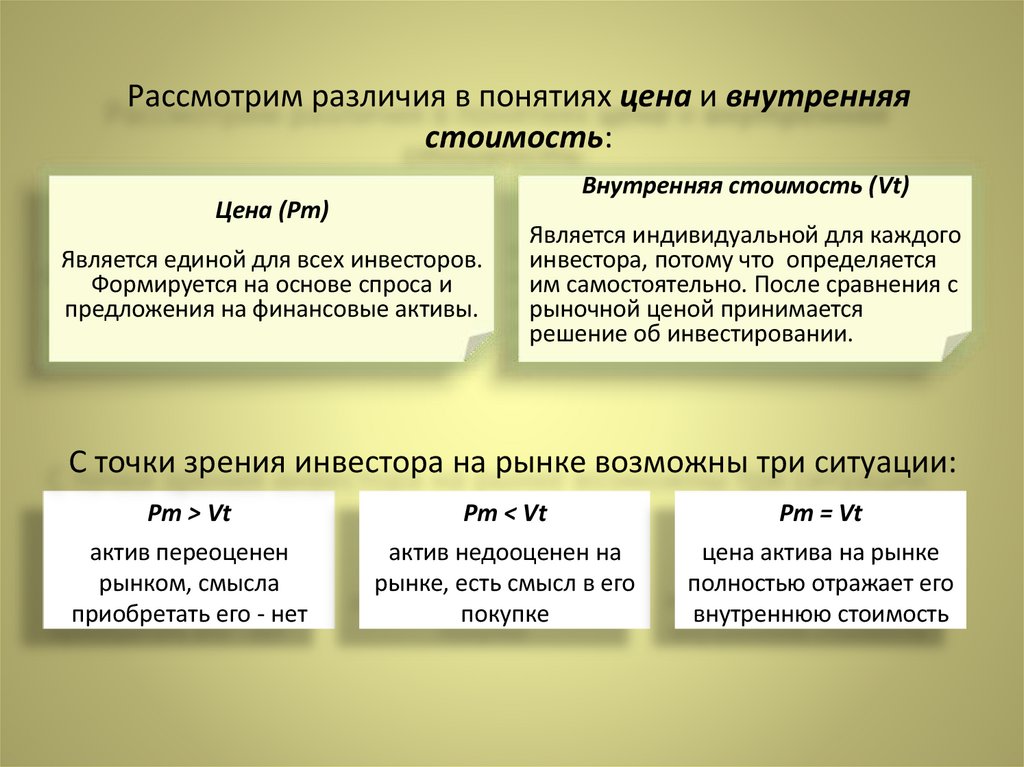 Рассмотрим различия в понятиях цена и внутренняя стоимость:

Цена (Pm)

Является единой для всех инвесторов. Формируется на основе спроса и предложения на финансовые активы.

Внутренняя стоимость (Vt)

Является индивидуальной для каждого инвестора, потому что определяется им самостоятельно. После сравнения с рыночной ценой принимается решение об инвестировании.

С точки зрения инвестора на рынке возможны три ситуации:

Pm > Vt

актив переоценен рынком, смысла приобретать его - нет

Pm < Vt

актив недооценен на рынке, есть смысл в его покупке

Pm = Vt

цена актива на рынке полностью отражает его внутреннюю стоимость